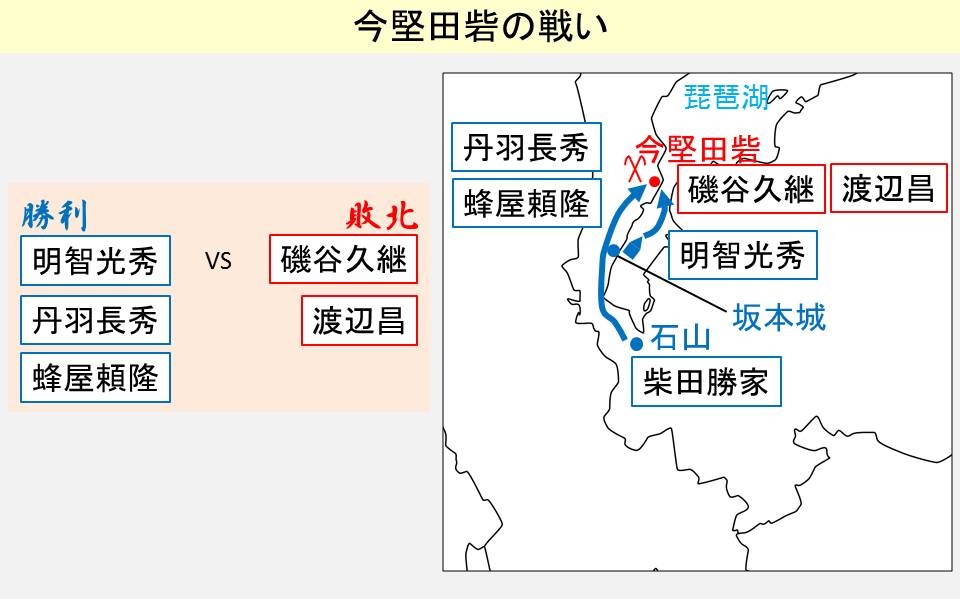 今堅田砦の戦い

勝利

明智光秀

丹羽長秀

蜂屋頼隆

VS

敗北

磯谷久継

渡辺昌

琵琶湖

丹羽長秀

蜂屋頼隆

今堅田砦

磯谷久継

渡辺昌

明智光秀

坂本城

石山

柴田勝家